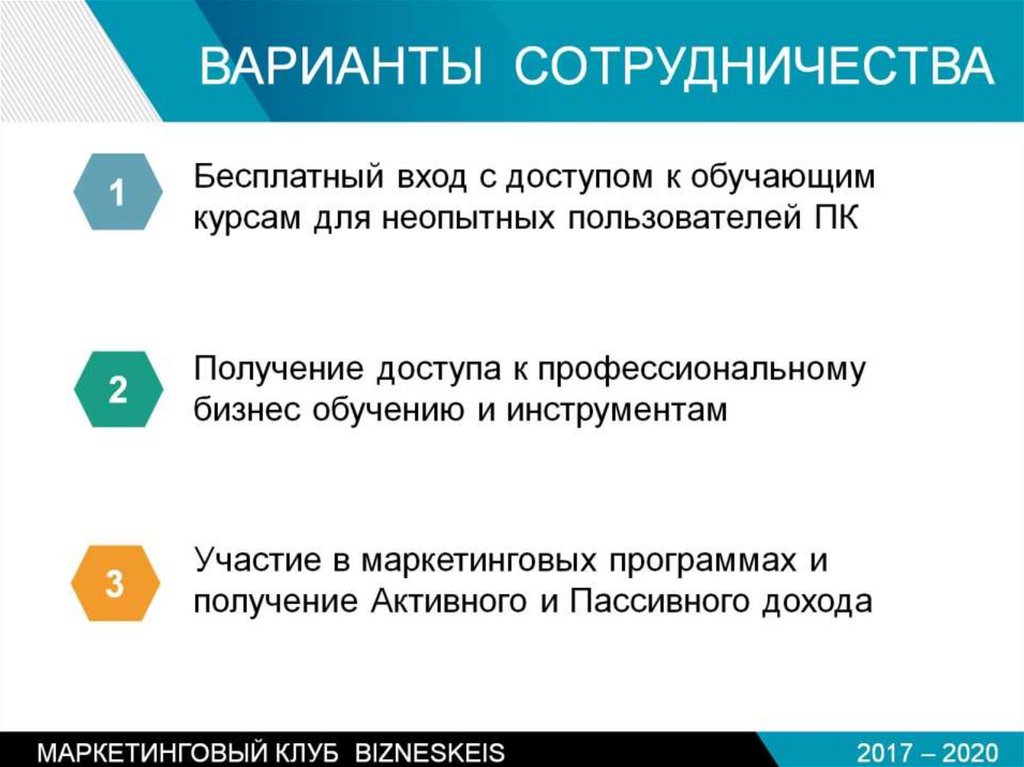 ВАРИАНТЫ СОТРУДНИЧЕСТВА

1

Бесплатный вход с доступом к обучающим курсам для неопытных пользователей ПК

2

Получение доступа к профессиональному бизнес обучению и инструментам

3

Участие в маркетинговых программах и получение Активного и Пассивного дохода

МАРКЕТИНГОВЫЙ КЛУБ BIZNESKEIS

2017 – 2020